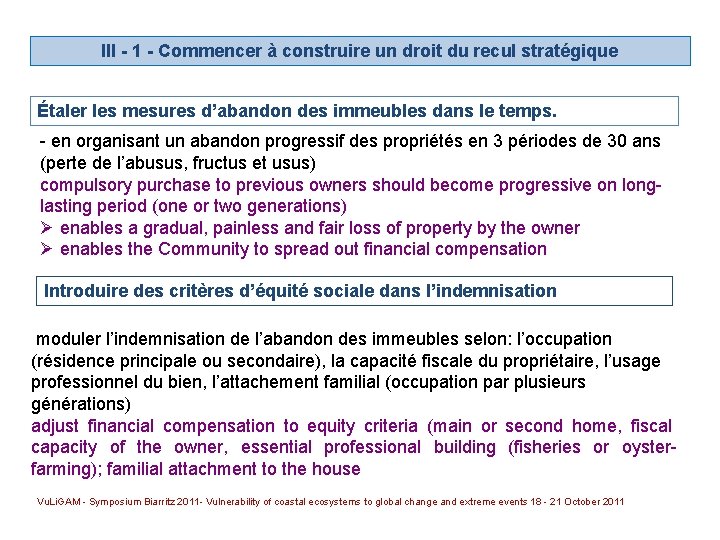 III - 1 - Commencer à construire un droit du recul stratégique

Étaler les mesures d'abandon des immeubles dans le temps.

- en organisant un abandon progressif des propriétés en 3 périodes de 30 ans (perte de l'abusus, fructus et usus)
compulsory purchase to previous owners should become progressive on long-lasting period (one or two generations)
➢ enables a gradual, painless and fair loss of property by the owner
➢ enables the Community to spread out financial compensation

Introduire des critères d'équité sociale dans l'indemnisation

moduler l'indemnisation de l'abandon des immeubles selon: l'occupation (résidence principale ou secondaire), la capacité fiscale du propriétaire, l'usage professionnel du bien, l'attachement familial (occupation par plusieurs générations)
adjust financial compensation to equity criteria (main or second home, fiscal capacity of the owner, essential professional building (fisheries or oyster-farming); familial attachment to the house

VuLiGAM - Symposium Biarritz 2011- Vulnerability of coastal ecosystems to global change and extreme events 18 - 21 October 2011